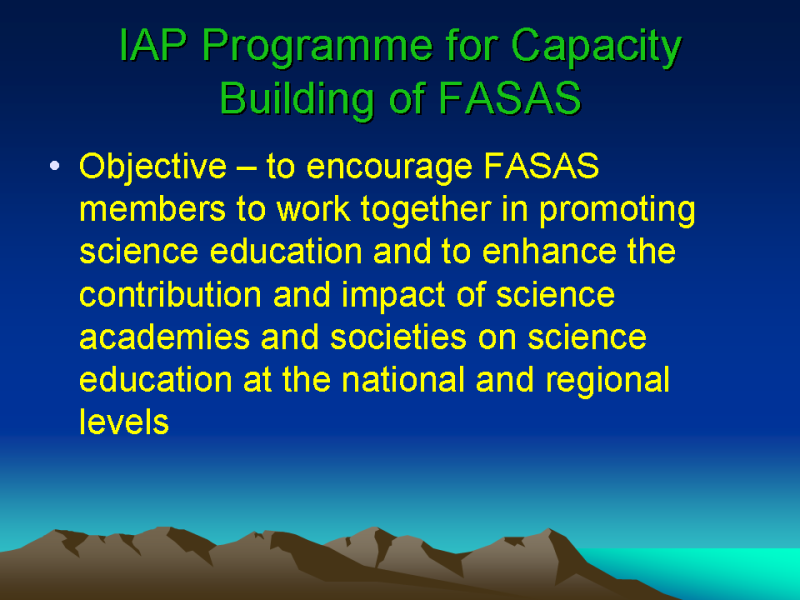 IAP Programme for Capacity Building of FASAS

• Objective – to encourage FASAS members to work together in promoting science education and to enhance the contribution and impact of science academies and societies on science education at the national and regional levels